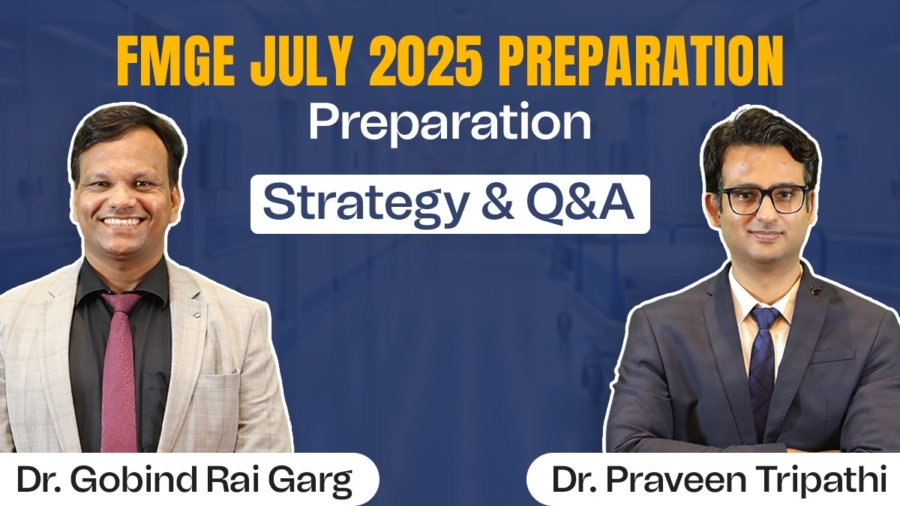 FMGE JULY 2025 PREPARATION
Preparation
Strategy & Q&A
Dr. Gobind Rai Garg
Dr. Praveen Tripathi